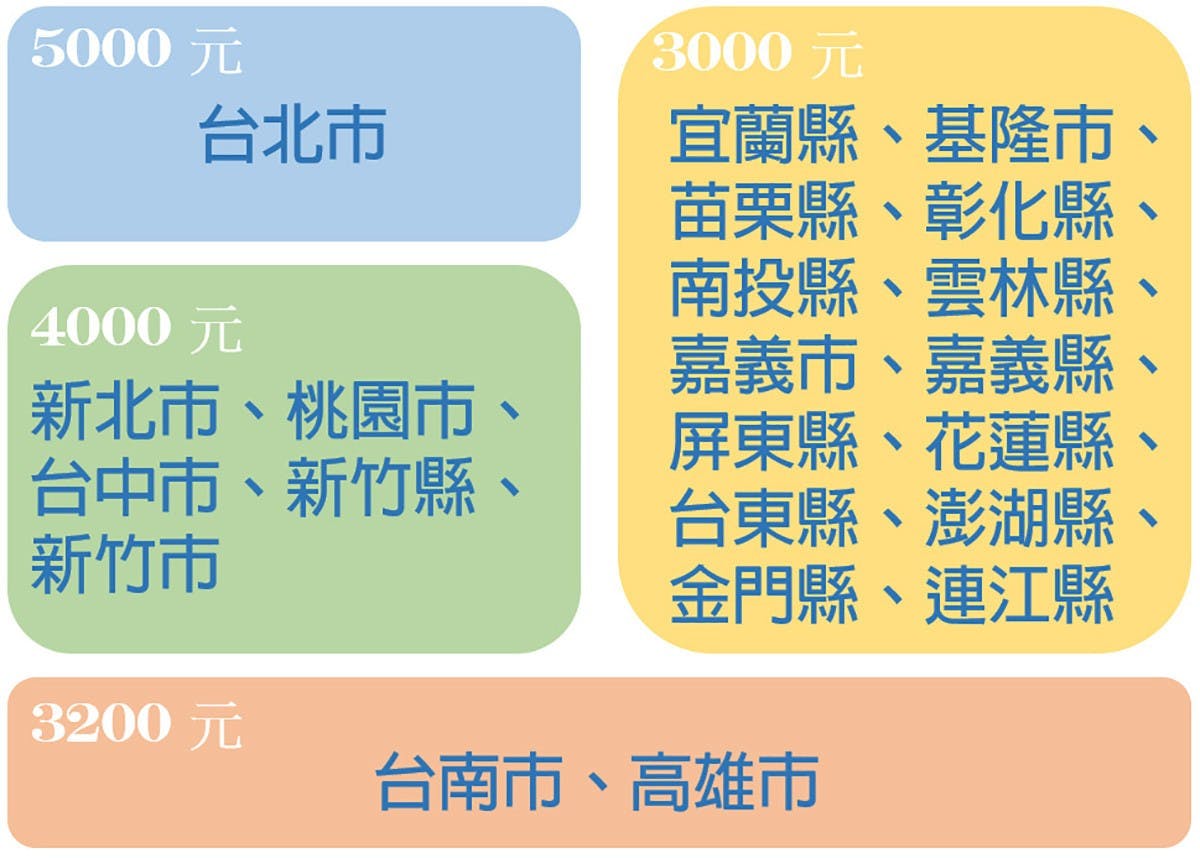 5000 元

台北市

4000 元

新北市、桃園市、台中市、新竹縣、新竹市

3000 元

宜蘭縣、基隆市、苗栗縣、彰化縣、南投縣、雲林縣、嘉義市、嘉義縣、屏東縣、花蓮縣、台東縣、澎湖縣、金門縣、連江縣

3200 元

台南市、高雄市